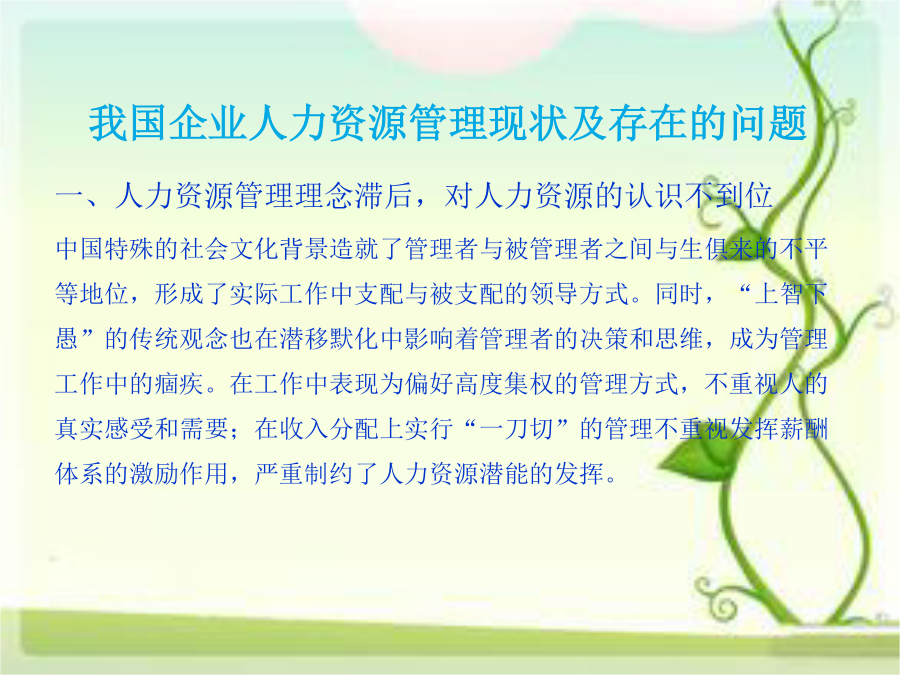 我国企业人力资源管理现状及存在的问题

一、人力资源管理理念滞后，对人力资源的认识不到位

中国特殊的社会文化背景造就了管理者与被管理者之间与生俱来的不平等地位，形成了实际工作中支配与被支配的领导方式。同时，“上智下愚”的传统观念也在潜移默化中影响着管理者的决策和思维，成为管理工作中的痼疾。在工作中表现为偏好高度集权的管理方式，不重视人的真实感受和需要；在收入分配上实行“一刀切”的管理不重视发挥薪酬体系的激励作用，严重制约了人力资源潜能的发挥。